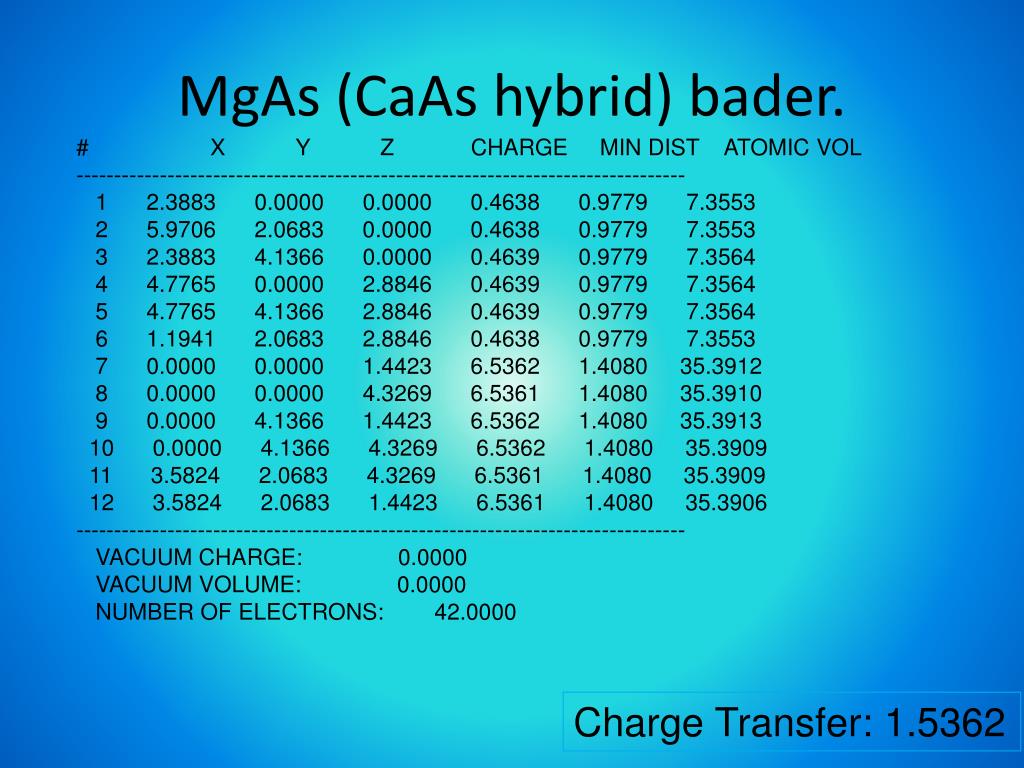 MgAs (CaAs hybrid) bader.

| # | X | Y | Z | CHARGE | MIN DIST | ATOMIC VOL |
|---|---|---|---|---|---|---|
| 1 | 2.3883 | 0.0000 | 0.0000 | 0.4638 | 0.9779 | 7.3553 |
| 2 | 5.9706 | 2.0683 | 0.0000 | 0.4638 | 0.9779 | 7.3553 |
| 3 | 2.3883 | 4.1366 | 0.0000 | 0.4639 | 0.9779 | 7.3564 |
| 4 | 4.7765 | 0.0000 | 2.8846 | 0.4639 | 0.9779 | 7.3564 |
| 5 | 4.7765 | 4.1366 | 2.8846 | 0.4639 | 0.9779 | 7.3564 |
| 6 | 1.1941 | 2.0683 | 2.8846 | 0.4638 | 0.9779 | 7.3553 |
| 7 | 0.0000 | 0.0000 | 1.4423 | 6.5362 | 1.4080 | 35.3912 |
| 8 | 0.0000 | 0.0000 | 4.3269 | 6.5361 | 1.4080 | 35.3910 |
| 9 | 0.0000 | 4.1366 | 1.4423 | 6.5362 | 1.4080 | 35.3913 |
| 10 | 0.0000 | 4.1366 | 4.3269 | 6.5362 | 1.4080 | 35.3909 |
| 11 | 3.5824 | 2.0683 | 4.3269 | 6.5361 | 1.4080 | 35.3909 |
| 12 | 3.5824 | 2.0683 | 1.4423 | 6.5361 | 1.4080 | 35.3906 |

VACUUM CHARGE: 0.0000
VACUUM VOLUME: 0.0000
NUMBER OF ELECTRONS: 42.0000

Charge Transfer: 1.5362